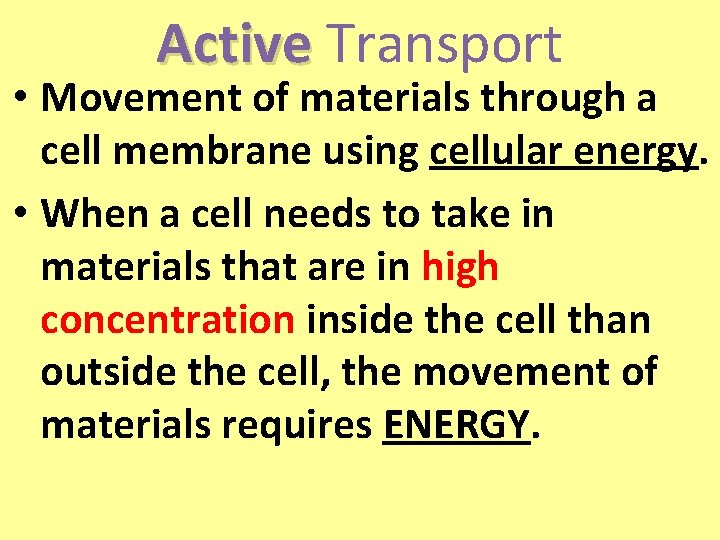 Active Transport

• Movement of materials through a cell membrane using cellular energy.

• When a cell needs to take in materials that are in high concentration inside the cell than outside the cell, the movement of materials requires ENERGY.